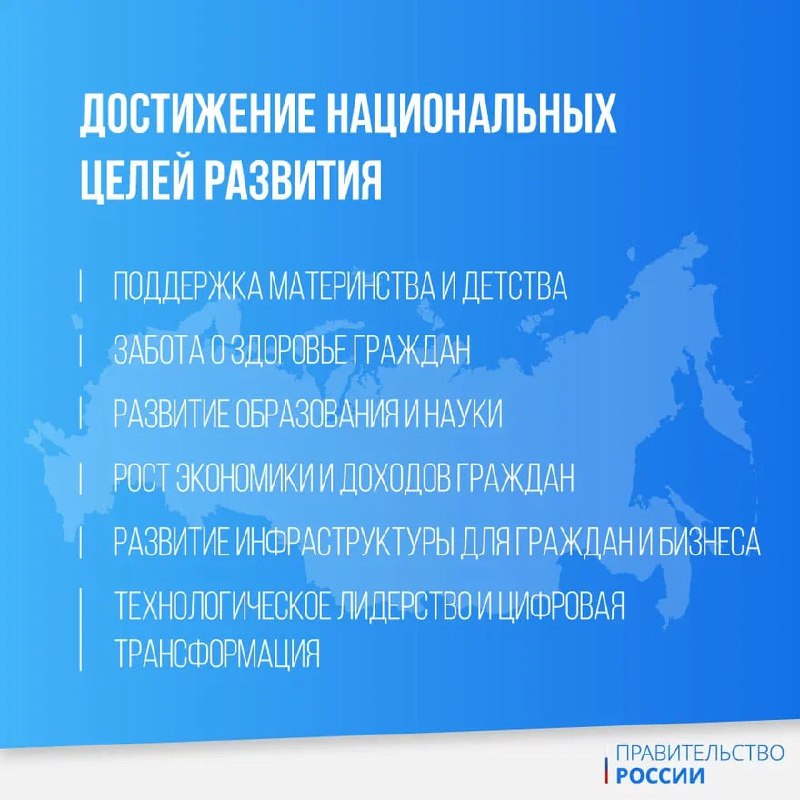 ДОСТИЖЕНИЕ НАЦИОНАЛЬНЫХ ЦЕЛЕЙ РАЗВИТИЯ

ПОДДЕРЖКА МАТЕРИНСТВА И ДЕТСТВА

ЗАБОТА О ЗДОРОВЬЕ ГРАЖДАН

РАЗВИТИЕ ОБРАЗОВАНИЯ И НАУКИ

РОСТ ЭКОНОМИКИ И ДОХОДОВ ГРАЖДАН

РАЗВИТИЕ ИНФРАСТРУКТУРЫ ДЛЯ ГРАЖДАН И БИЗНЕСА

ТЕХНОЛОГИЧЕСКОЕ ЛИДЕРСТВО И ЦИФРОВАЯ ТРАНСФОРМАЦИЯ

ПРАВИТЕЛЬСТВО РОССИИ